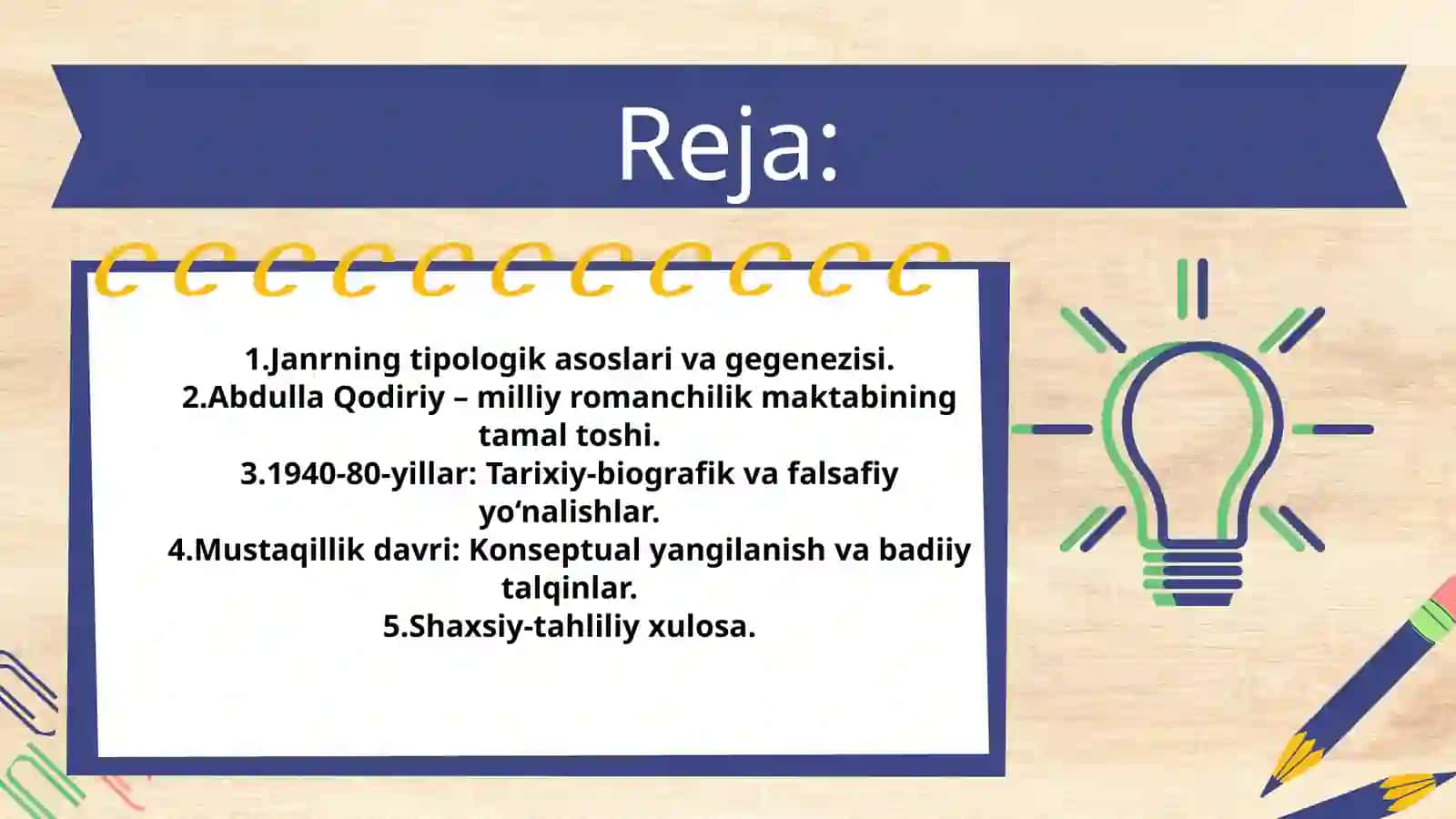 Reja:

1.Janrning tipologik asoslari va gegenezisi.
2.Abdulla Qodiriy – milliy romanchilik maktabining tamal toshi.
3.1940-80-yillar: Tarixiy-biografik va falsafiy yo‘nalishlar.
4.Mustaqillik davri: Konseptual yangilanish va badiiy talqinlar.
5.Shaxsiy-tahliliy xulosa.